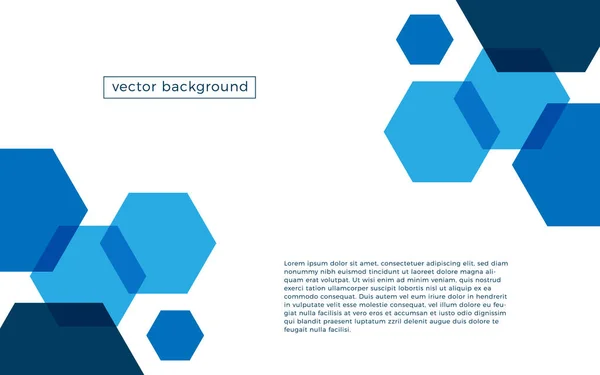 vector background

Lorem ipsum dolor sit amet, consectetuer adipiscing elit, sed diam nonummy nibh euismod tincidunt ut laoreet dolore magna aliquam erat volutpat. Ut wisi enim ad minim veniam, quis nostrud exerci tation ullamcorper suscipit lobortis nisl ut aliquip ex ea commodo consequat. Duis autem vel eum iriure dolor in hendrerit in vulputate velit esse molestie consequat, vel illum dolore eu feugiat nulla facilisis at vero eros et accumsan et iusto odio dignissim qui blandit praesent luptatum zzril delenit augue duis dolore te feugait nulla facilisi.